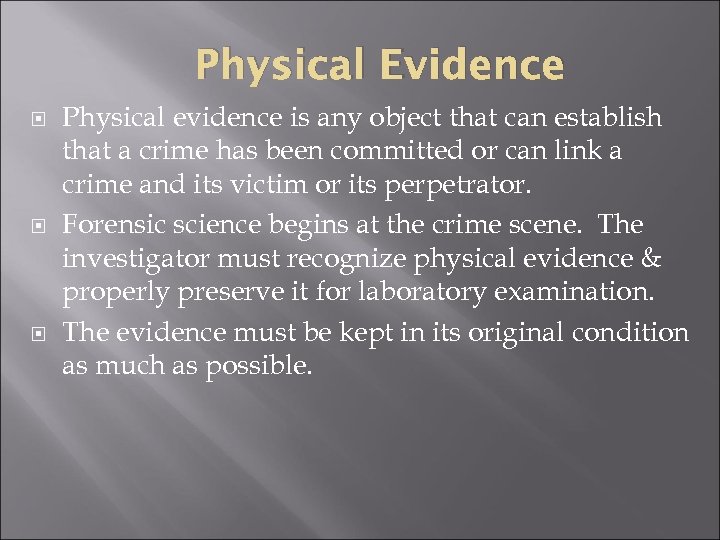 Physical Evidence

Physical evidence is any object that can establish that a crime has been committed or can link a crime and its victim or its perpetrator.

Forensic science begins at the crime scene. The investigator must recognize physical evidence & properly preserve it for laboratory examination.

The evidence must be kept in its original condition as much as possible.